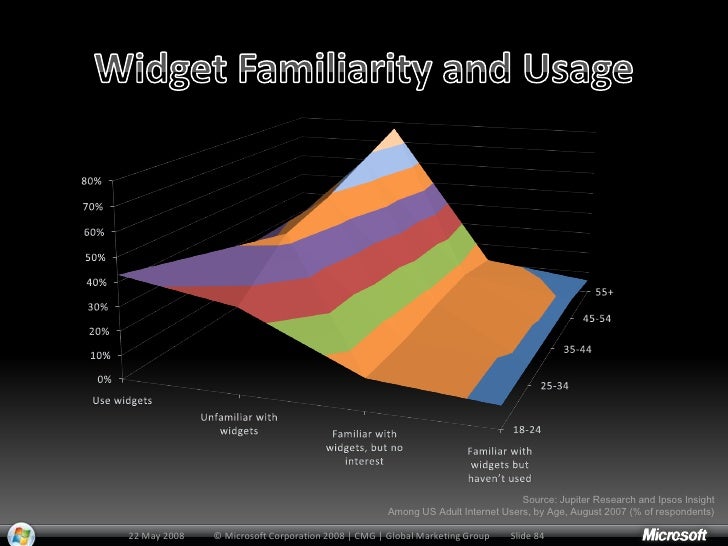 Widget Familiarity and Usage

80%
70%
60%
50%
40%
30%
20%
10%
0%

Use widgets
Unfamiliar with widgets
Familiar with widgets, but no interest
Familiar with widgets but haven't used

55+
45-54
35-44
25-34
18-24

Source: Jupiter Research and Ipsos Insight
Among US Adult Internet Users, by Age, August 2007 (% of respondents)

22 May 2008 © Microsoft Corporation 2008 | CMG | Global Marketing Group Slide 84 Microsoft